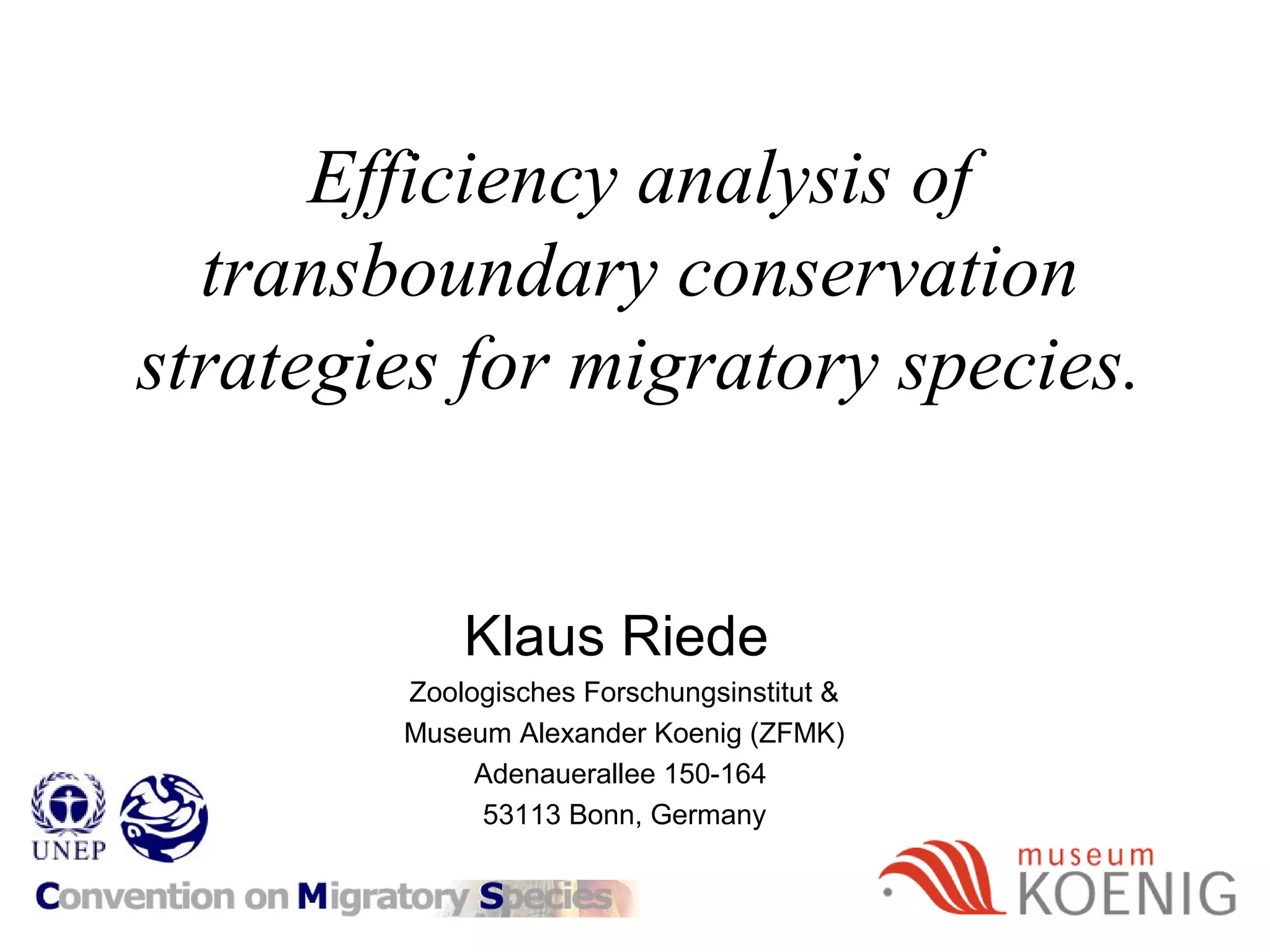 Efficiency analysis of transboundary conservation strategies for migratory species.

Klaus Riede

Zoologisches Forschungsinstitut &
Museum Alexander Koenig (ZFMK)
Adenauerallee 150-164
53113 Bonn, Germany

UNEP

Convention on Migratory Species

museum
KOENIG